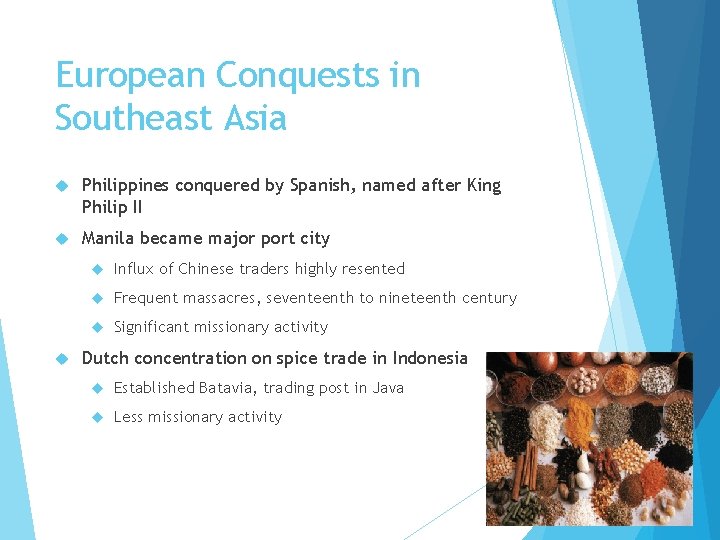 European Conquests in Southeast Asia

Philippines conquered by Spanish, named after King Philip II

Manila became major port city

Influx of Chinese traders highly resented

Frequent massacres, seventeenth to nineteenth century

Significant missionary activity

Dutch concentration on spice trade in Indonesia

Established Batavia, trading post in Java

Less missionary activity